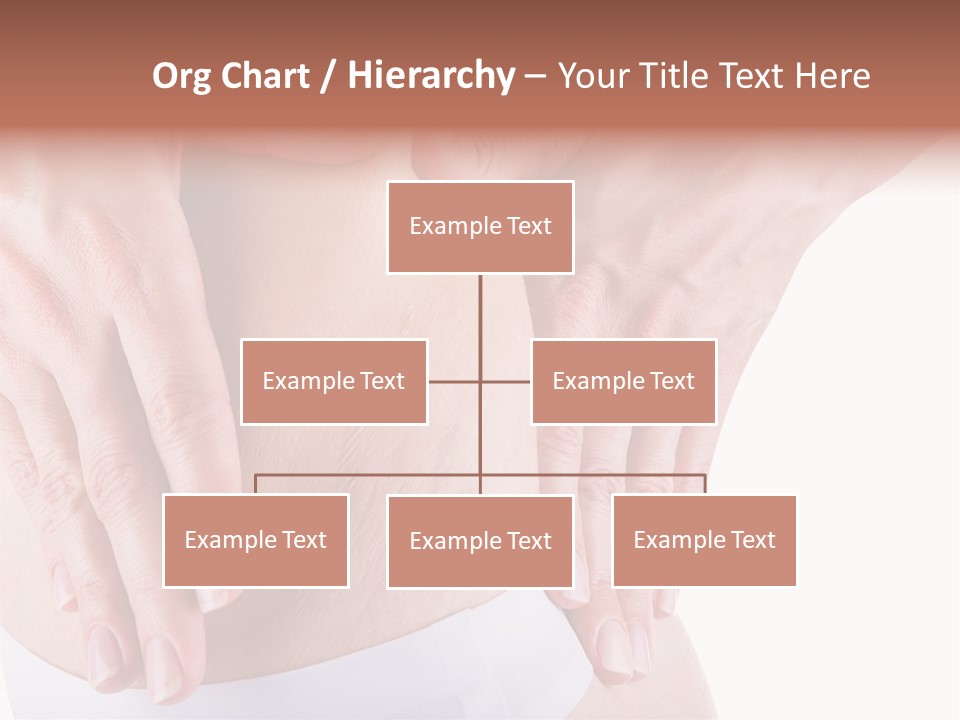 Org Chart / Hierarchy – Your Title Text Here

Example Text

Example Text

Example Text

Example Text

Example Text

Example Text